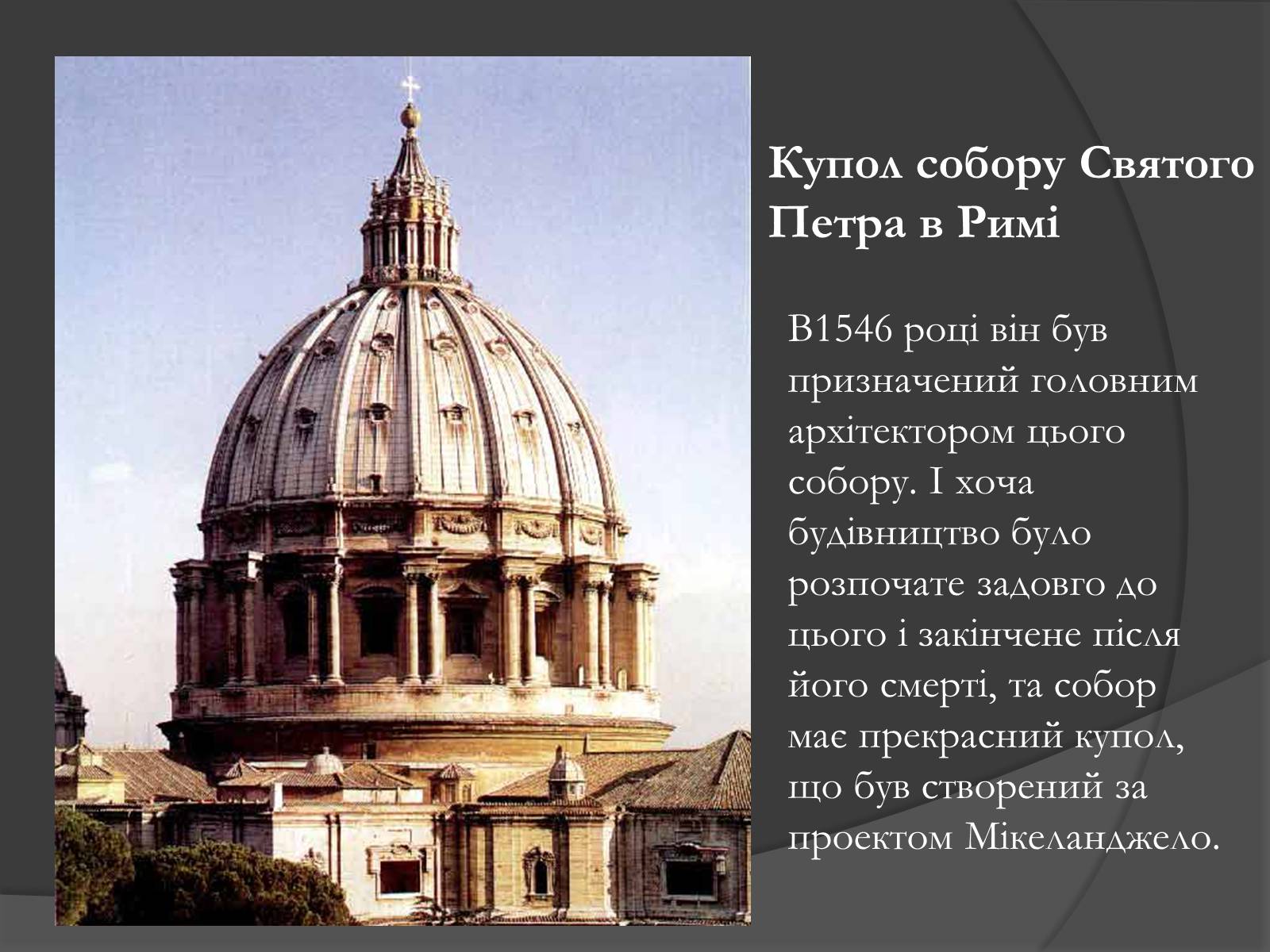 Купол собору Святого Петра в Римі

В1546 році він був призначений головним архітектором цього собору. І хоча будівництво було розпочате задовго до цього і закінчене після його смерті, та собор має прекрасний купол, що був створений за проектом Мікеланджело.